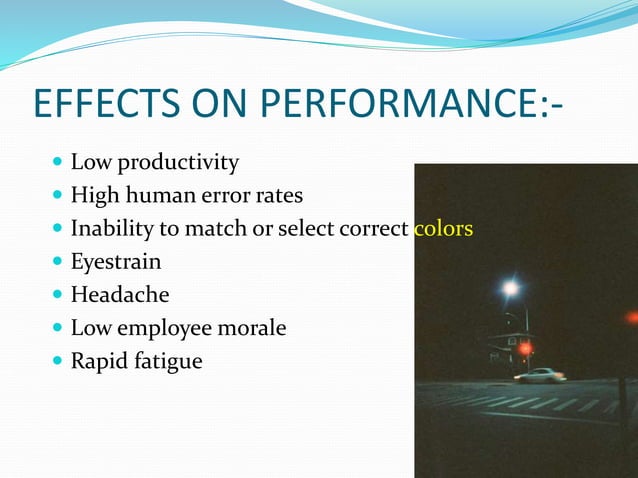 EFFECTS ON PERFORMANCE:-

- Low productivity
- High human error rates
- Inability to match or select correct colors
- Eyestrain
- Headache
- Low employee morale
- Rapid fatigue